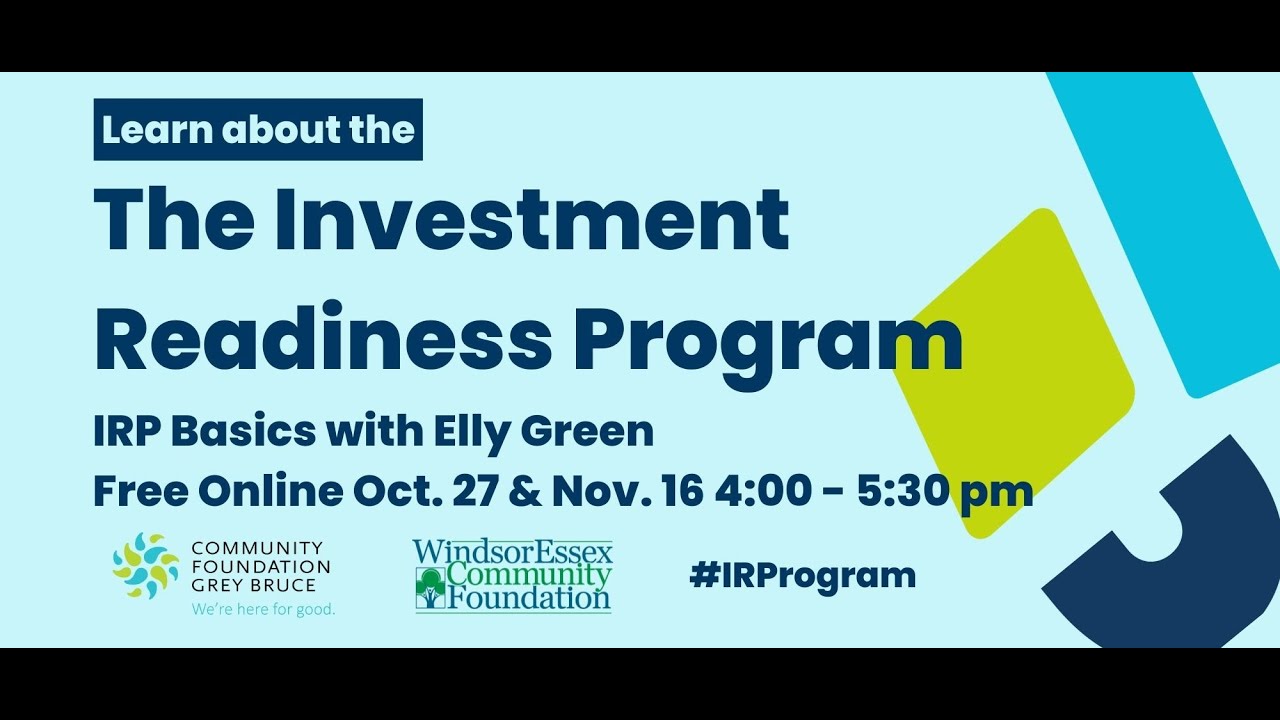 Learn about the

The Investment Readiness Program

IRP Basics with Elly Green

Free Online Oct. 27 & Nov. 16 4:00 - 5:30 pm

COMMUNITY FOUNDATION GREY BRUCE
We're here for good.

WindsorEssex Community Foundation

#IRProgram